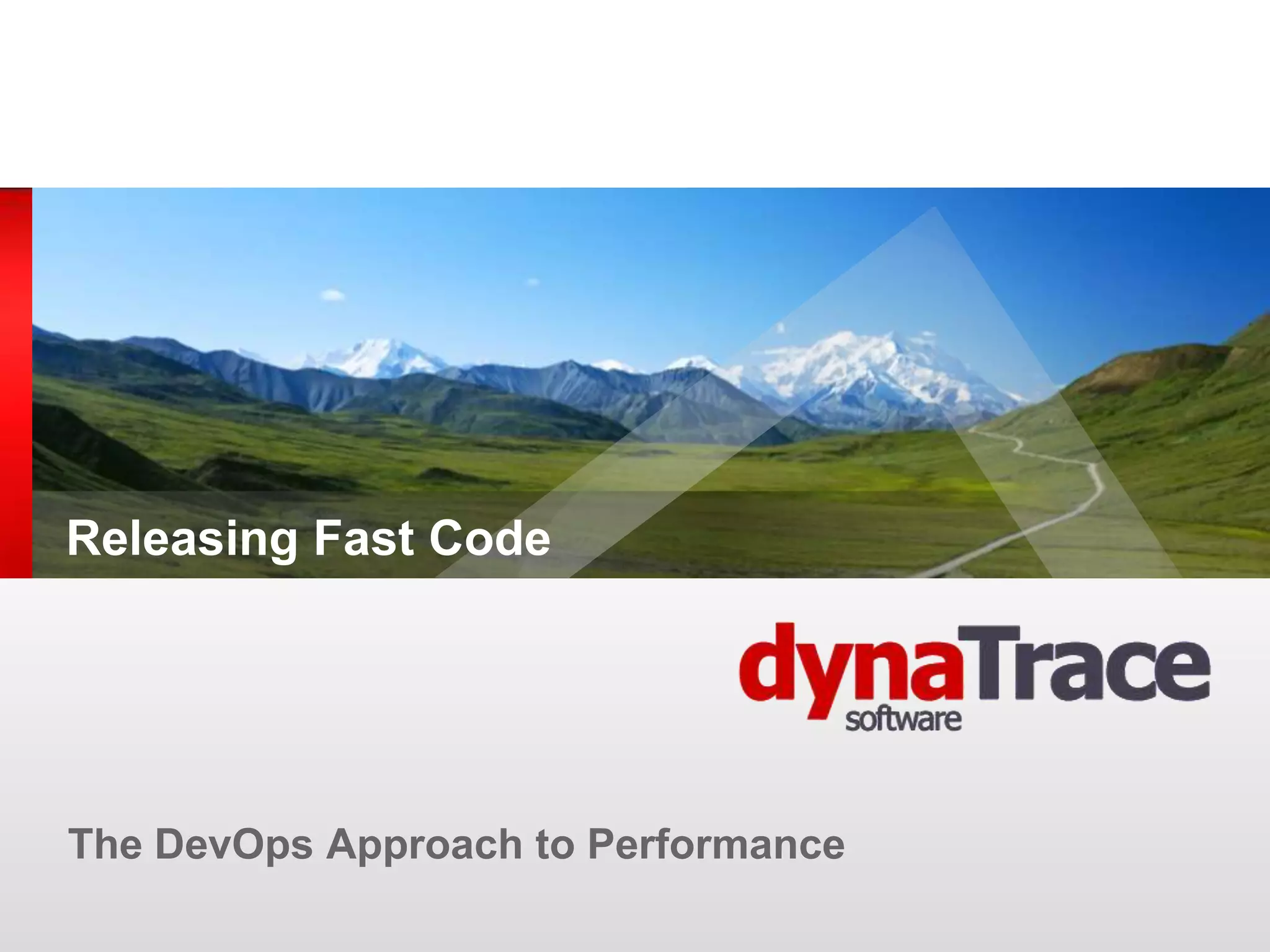 Releasing Fast Code

dynaTrace
software

The DevOps Approach to Performance